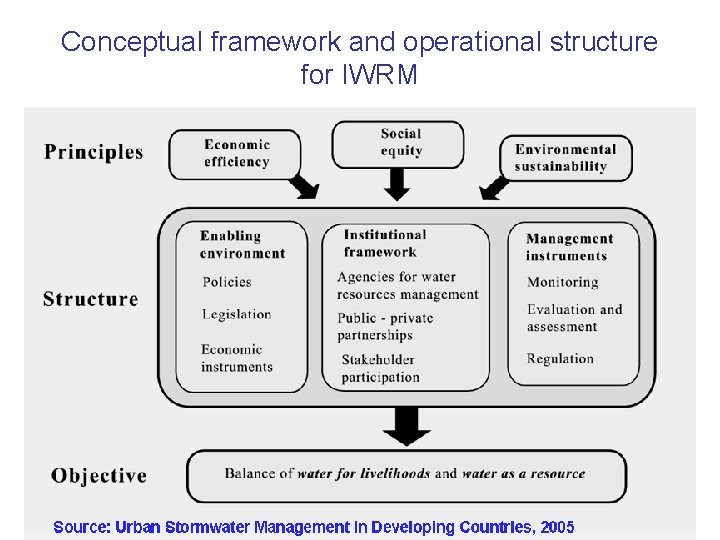 Conceptual framework and operational structure for IWRM

Principles

Economic efficiency

Social equity

Environmental sustainability

Structure

Enabling environment

Policies

Legislation

Economic instruments

Institutional framework

Agencies for water resources management

Public - private partnerships

Stakeholder participation

Management instruments

Monitoring

Evaluation and assessment

Regulation

Objective

Balance of water for livelihoods and water as a resource

Source: Urban Stormwater Management in Developing Countries, 2005